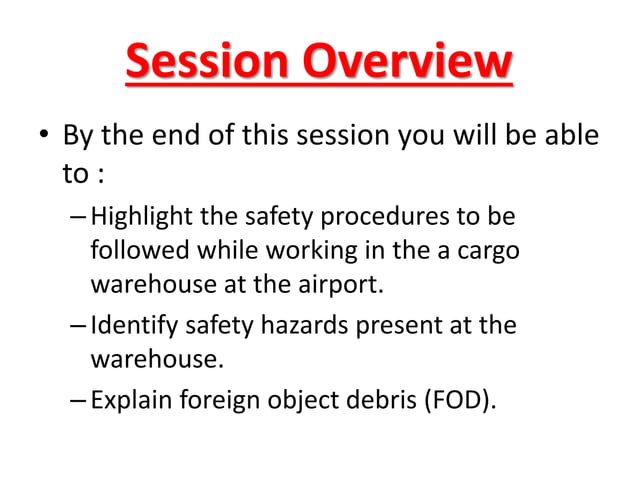 Session Overview

• By the end of this session you will be able to :

– Highlight the safety procedures to be followed while working in the a cargo warehouse at the airport.

– Identify safety hazards present at the warehouse.

– Explain foreign object debris (FOD).